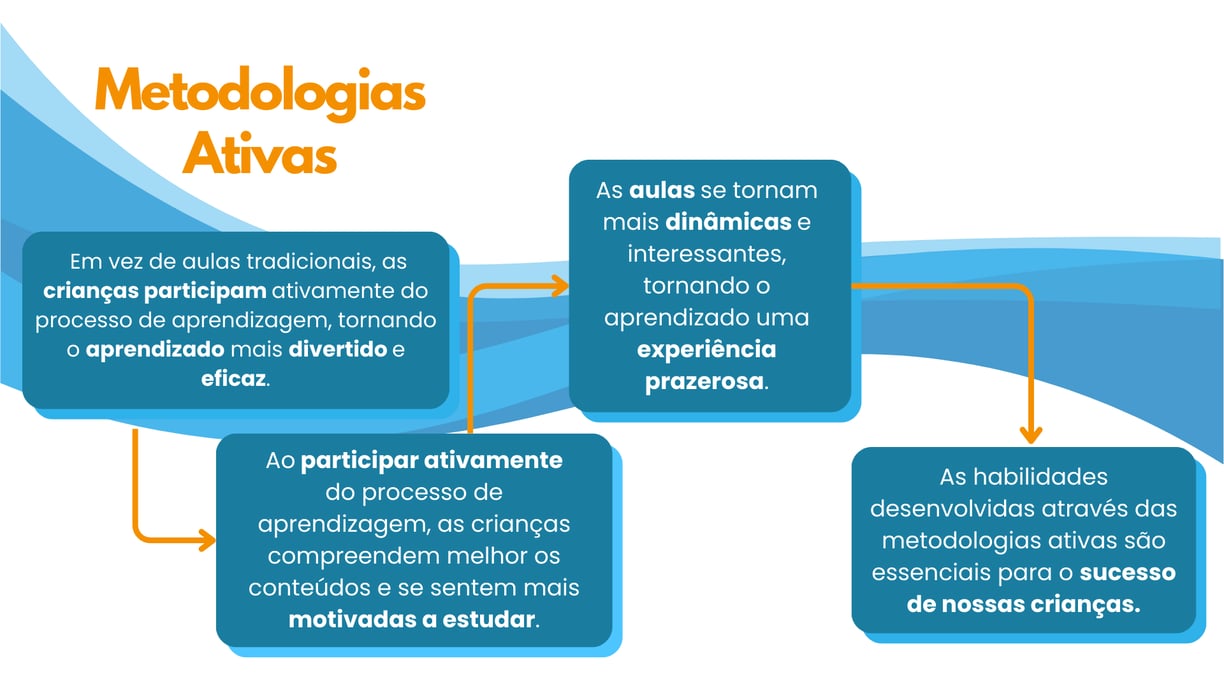 Metodologias Ativas

Em vez de aulas tradicionais, as crianças participam ativamente do processo de aprendizagem, tornando o aprendizado mais divertido e eficaz.

Ao participar ativamente do processo de aprendizagem, as crianças compreendem melhor os conteúdos e se sentem mais motivadas a estudar.

As aulas se tornam mais dinâmicas e interessantes, tornando o aprendizado uma experiência prazerosa.

As habilidades desenvolvidas através das metodologias ativas são essenciais para o sucesso de nossas crianças.